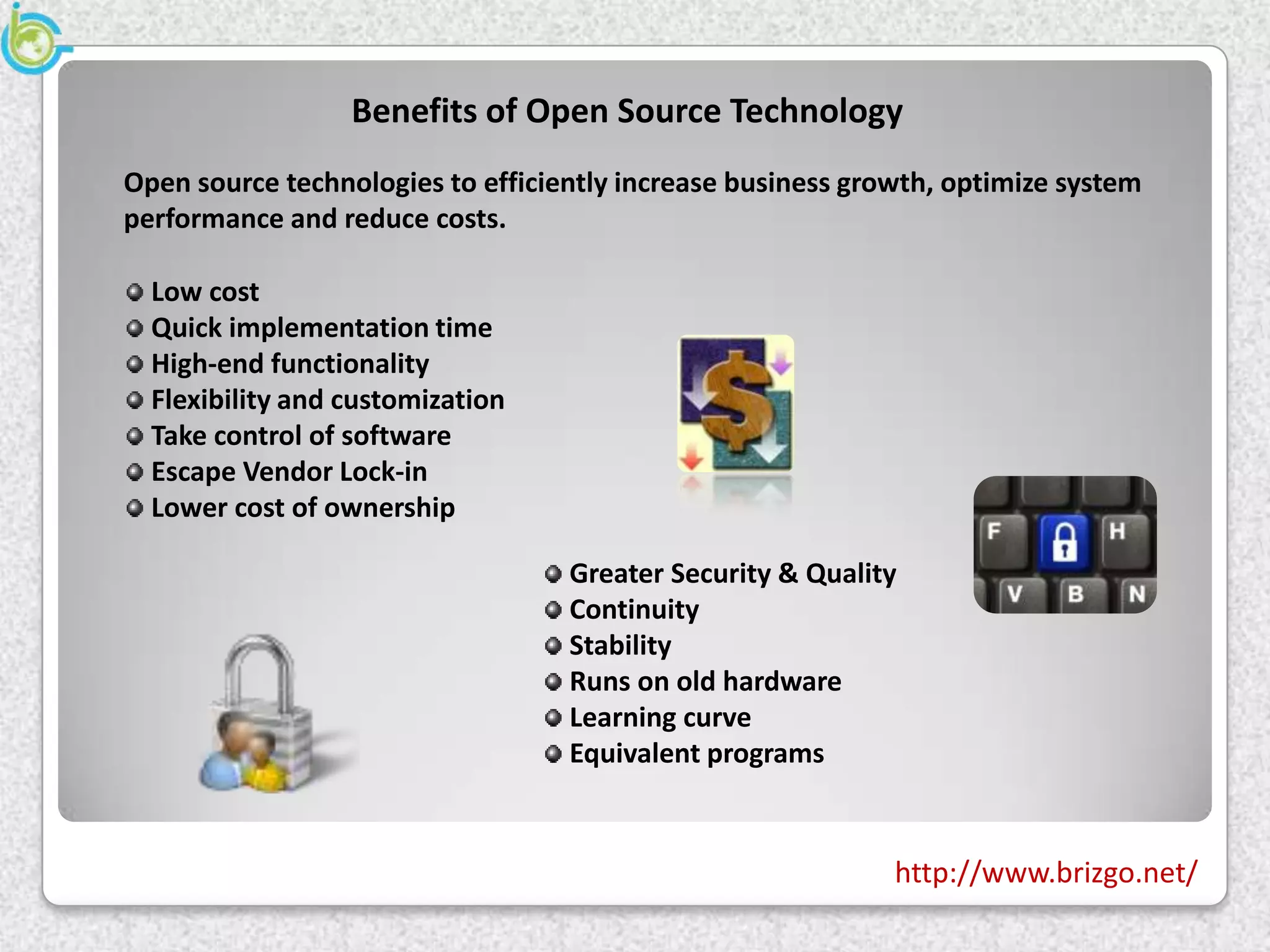 Benefits of Open Source Technology

Open source technologies to efficiently increase business growth, optimize system performance and reduce costs.

Low cost
Quick implementation time
High-end functionality
Flexibility and customization
Take control of software
Escape Vendor Lock-in
Lower cost of ownership

$

F H V B N

Greater Security & Quality
Continuity
Stability
Runs on old hardware
Learning curve
Equivalent programs

http://www.brizgo.net/